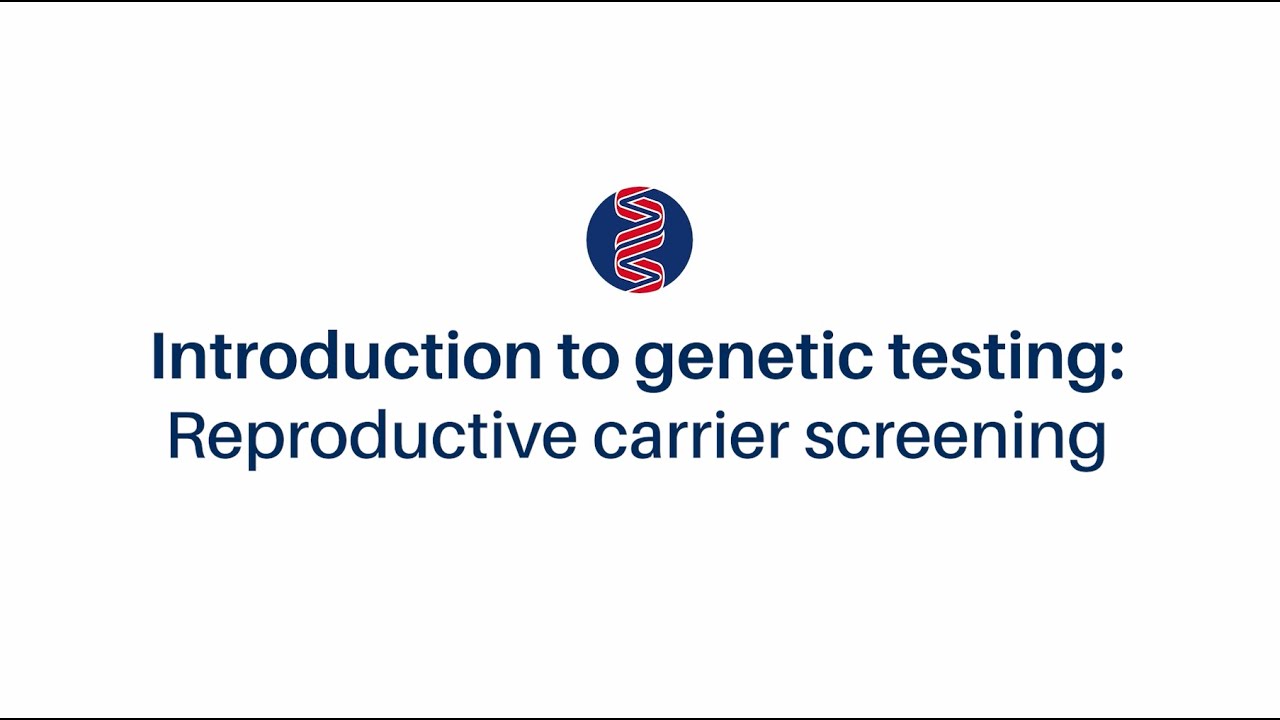 Introduction to genetic testing:
Reproductive carrier screening